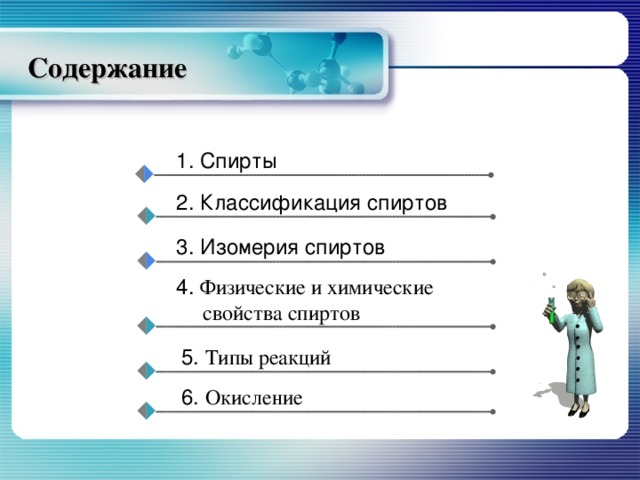 Содержание

1. Спирты

2. Классификация спиртов

3. Изомерия спиртов

4. Физические и химические свойства спиртов

5. Типы реакций

6. Окисление